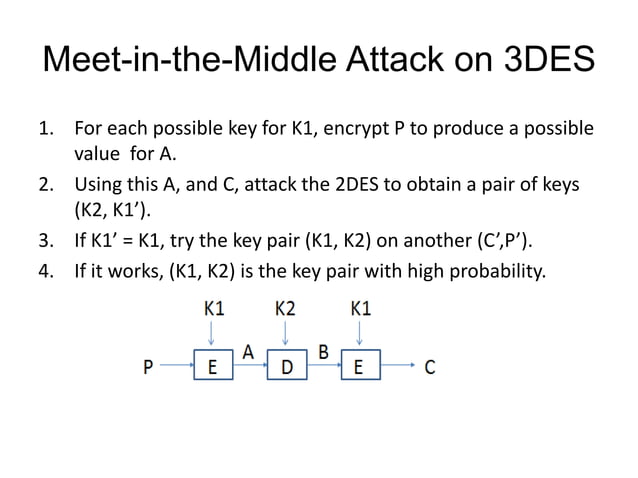 Meet-in-the-Middle Attack on 3DES

1. For each possible key for K1, encrypt P to produce a possible value for A.
2. Using this A, and C, attack the 2DES to obtain a pair of keys (K2, K1').
3. If K1' = K1, try the key pair (K1, K2) on another (C',P').
4. If it works, (K1, K2) is the key pair with high probability.

K1 K2 K1

P E A D B E C